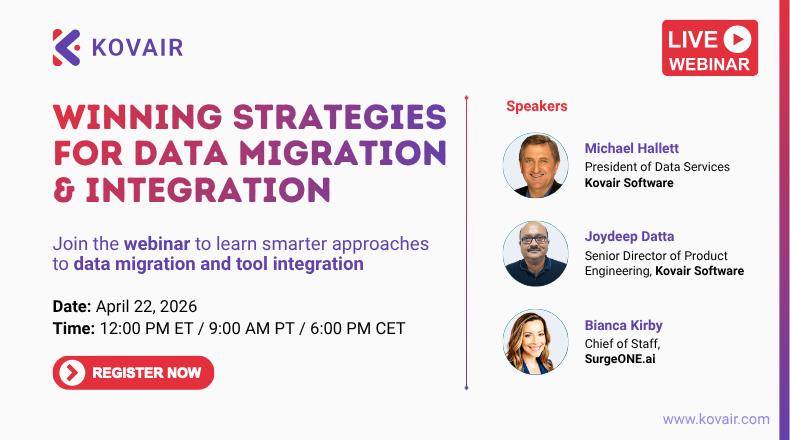 KOVAIR

LIVE WEBINAR

WINNING STRATEGIES FOR DATA MIGRATION & INTEGRATION

Join the webinar to learn smarter approaches to data migration and tool integration

Date: April 22, 2026
Time: 12:00 PM ET / 9:00 AM PT / 6:00 PM CET

REGISTER NOW

Speakers

Michael Hallett
President of Data Services
Kovair Software

Joydeep Datta
Senior Director of Product Engineering, Kovair Software

Bianca Kirby
Chief of Staff,
SurgeONE.ai

www.kovair.com